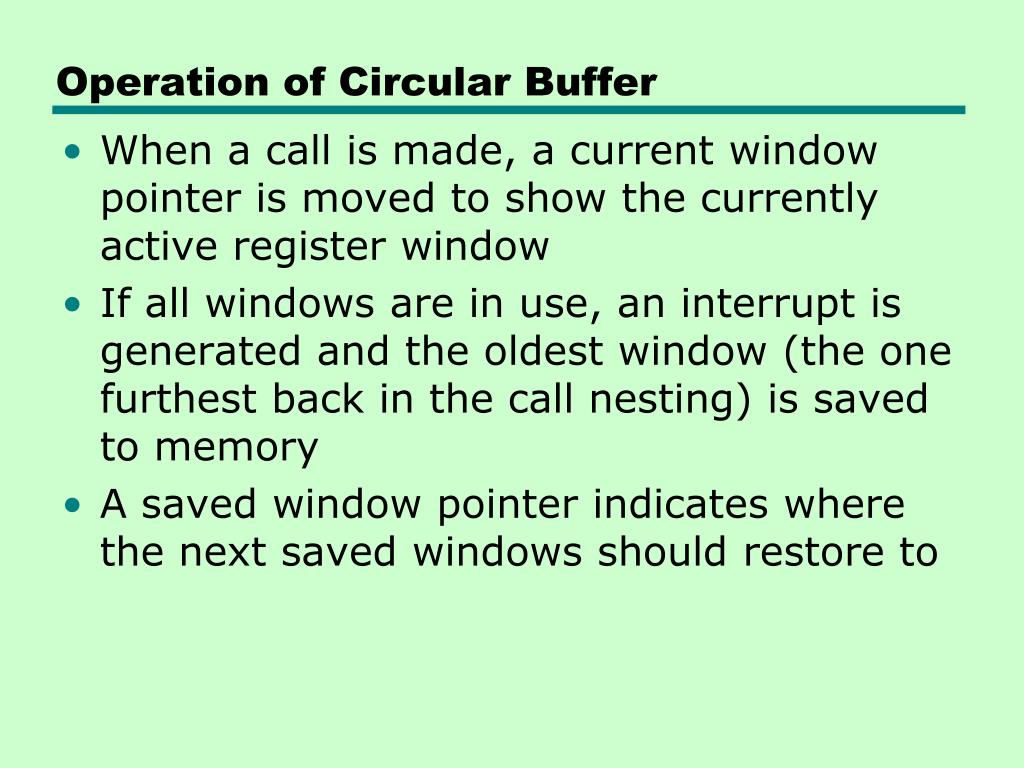 Operation of Circular Buffer

• When a call is made, a current window pointer is moved to show the currently active register window
• If all windows are in use, an interrupt is generated and the oldest window (the one furthest back in the call nesting) is saved to memory
• A saved window pointer indicates where the next saved windows should restore to